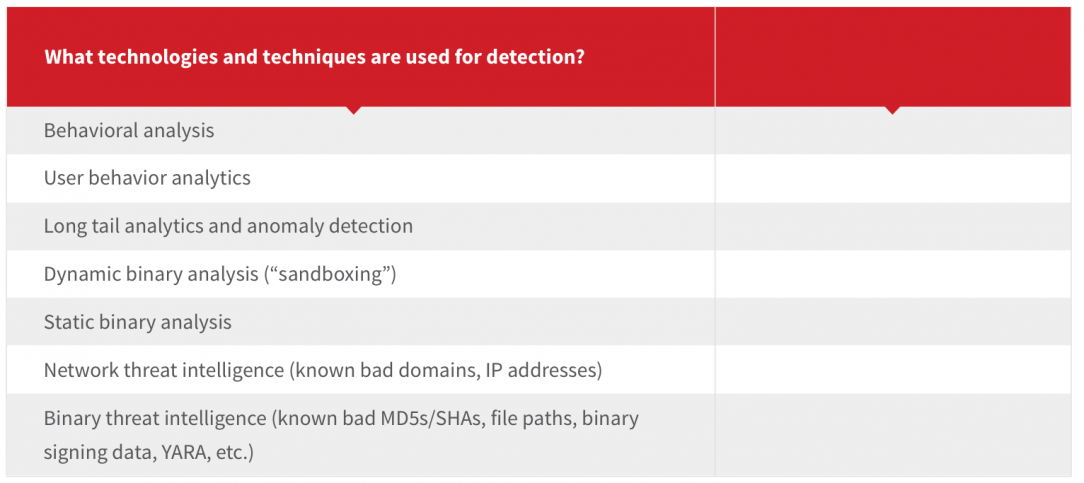 | What technologies and techniques are used for detection? | |
|---|---|
| Behavioral analysis | |
| User behavior analytics | |
| Long tail analytics and anomaly detection | |
| Dynamic binary analysis (“sandboxing”) | |
| Static binary analysis | |
| Network threat intelligence (known bad domains, IP addresses) | |
| Binary threat intelligence (known bad MD5s/SHAs, file paths, binary signing data, YARA, etc.) | |